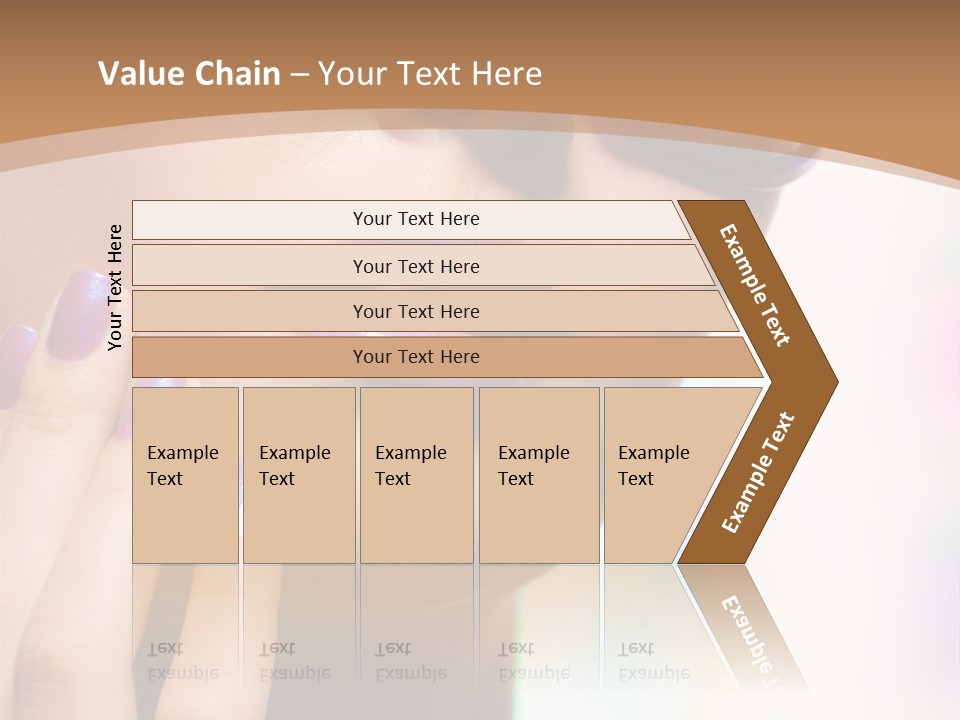 Value Chain – Your Text Here

Your Text Here

Your Text Here

Your Text Here

Your Text Here

Your Text Here

Example Text

Example Text

Example Text

Example Text

Example Text

Example Text

Example Text